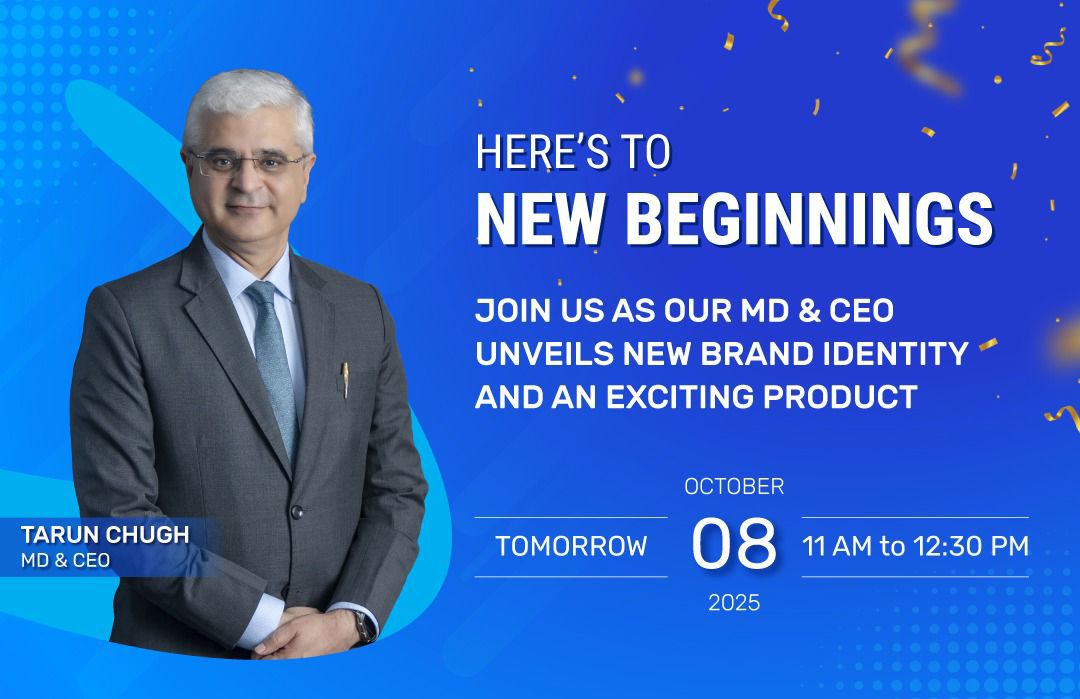 HERE'S TO
NEW BEGINNINGS

JOIN US AS OUR MD & CEO UNVEILS NEW BRAND IDENTITY AND AN EXCITING PRODUCT

TARUN CHUGH
MD & CEO

TOMORROW

OCTOBER
08
2025

11 AM to 12:30 PM